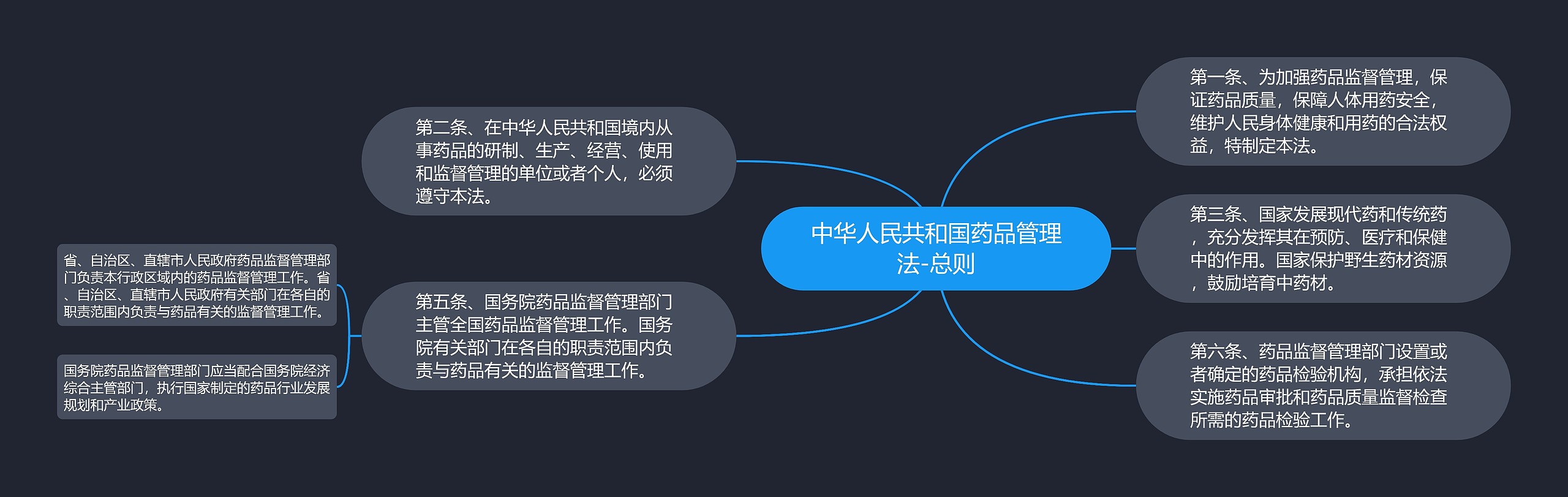 中华人民共和国药品管理法-总则

第一条、为加强药品监督管理，保证药品质量，保障人体用药安全，维护人民身体健康和用药的合法权益，特制定本法。

第三条、国家发展现代药和传统药，充分发挥其在预防、医疗和保健中的作用。国家保护野生药材资源，鼓励培育中药材。

第六条、药品监督管理部门设置或者确定的药品检验机构，承担依法实施药品审批和药品质量监督检查所需的药品检验工作。

第二条、在中华人民共和国境内从事药品的研制、生产、经营、使用和监督管理的单位或者个人，必须遵守本法。

第五条、国务院药品监督管理部门主管全国药品监督管理工作。国务院有关部门在各自的职责范围内负责与药品有关的监督管理工作。

省、自治区、直辖市人民政府药品监督管理部门负责本行政区域内的药品监督管理工作。省、自治区、直辖市人民政府有关部门在各自的职责范围内负责与药品有关的监督管理工作。

国务院药品监督管理部门应当配合国务院经济综合主管部门，执行国家制定的药品行业发展规划和产业政策。